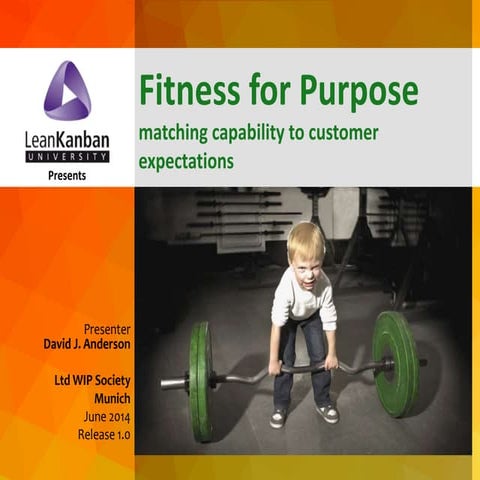 LeanKanban
UNIVERSITY
Presents

Fitness for Purpose
matching capability to customer expectations

Presenter
David J. Anderson

Ltd WIP Society
Munich
June 2014
Release 1.0